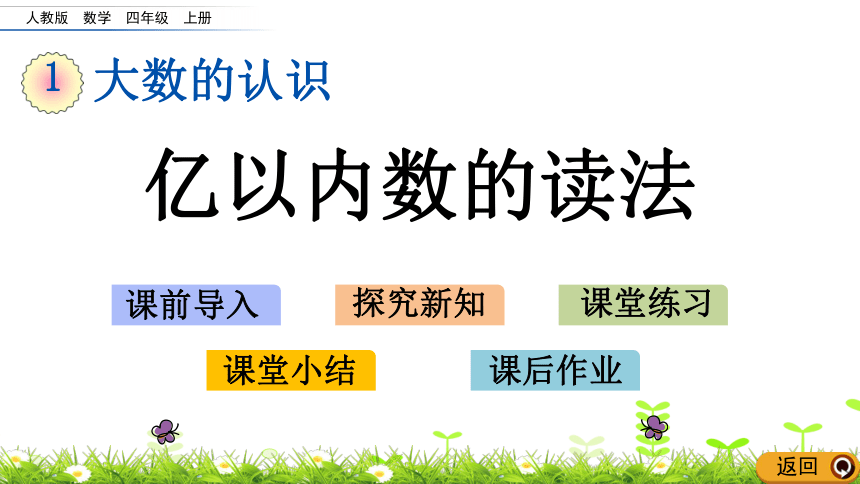 人教版 数学 四年级 上册

1 大数的认识

亿以内数的读法

课前导入

探究新知

课堂练习

课堂小结

课后作业

返回